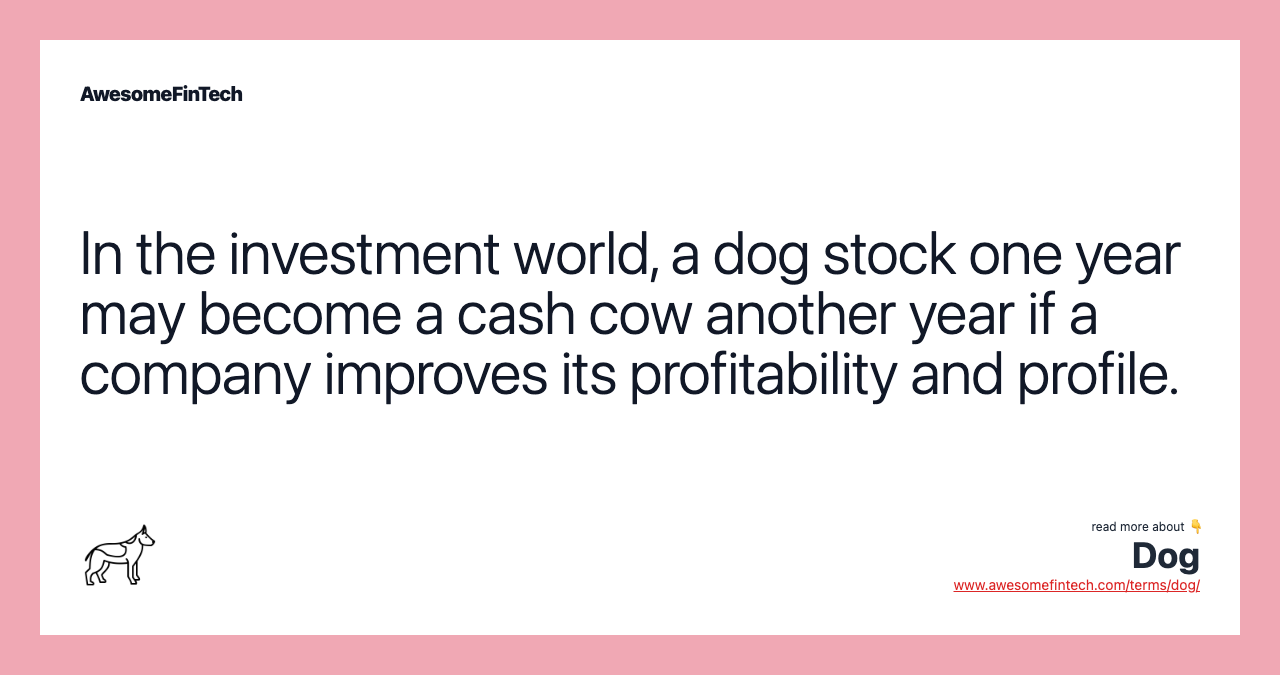 AwesomeFinTech

In the investment world, a dog stock one year may become a cash cow another year if a company improves its profitability and profile.

read more about 👇
Dog
www.awesomefintech.com/terms/dog/